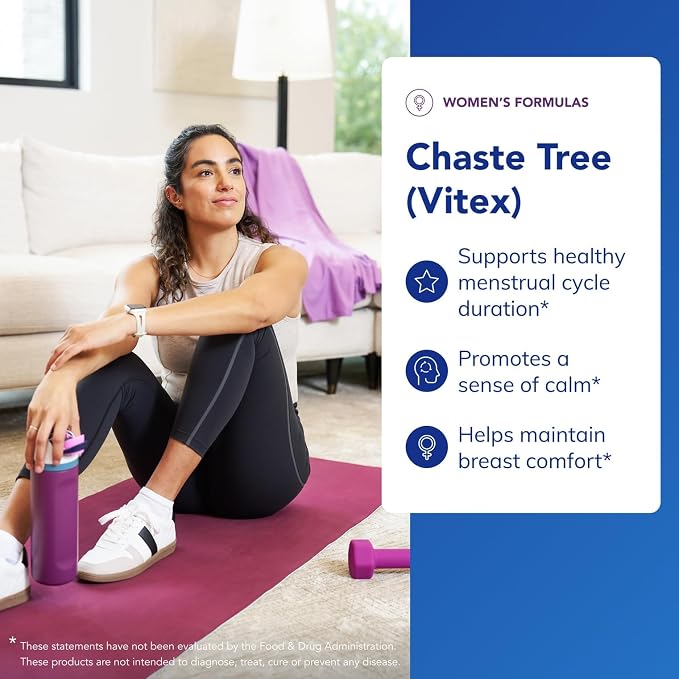 WOMEN'S FORMULAS

Chaste Tree (Vitex)

Supports healthy menstrual cycle duration*

Promotes a sense of calm*

Helps maintain breast comfort*

* These statements have not been evaluated by the Food & Drug Administration. These products are not intended to diagnose, treat, cure or prevent any disease.